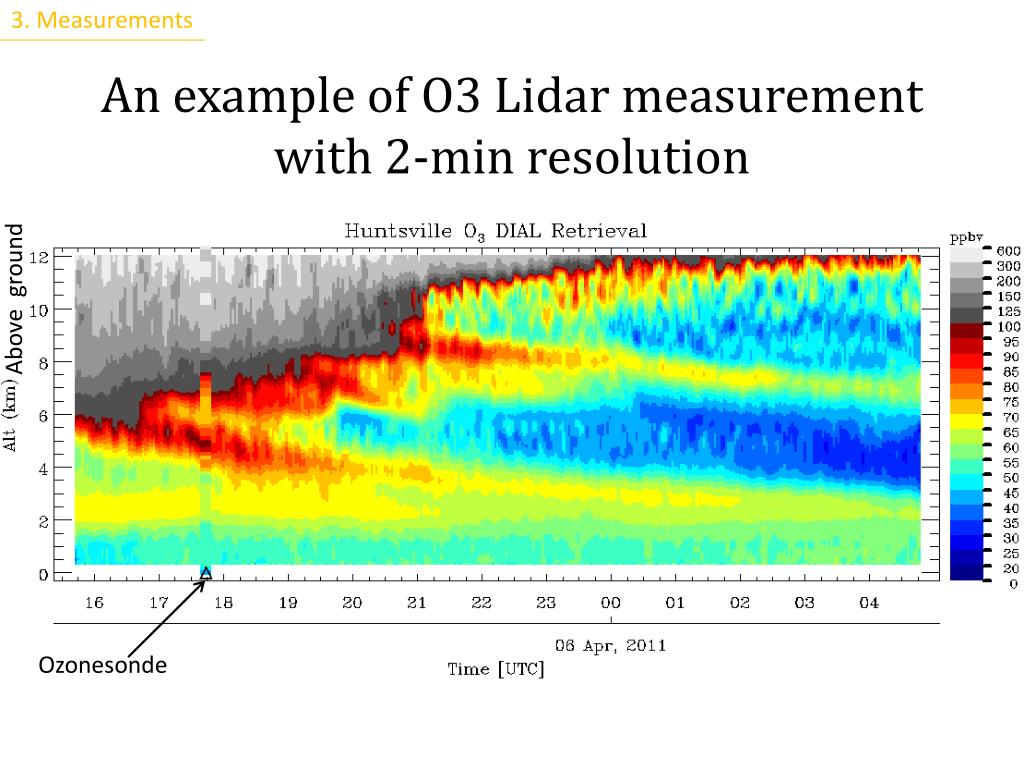 3. Measurements

An example of O3 Lidar measurement with 2-min resolution

Huntsville $O_3$ DIAL Retrieval

Alt (km) Above ground

12
10
8
6
4
2
0

16 17 18 19 20 21 22 23 00 01 02 03 04

06 Apr, 2011

Time [UTC]

Ozonesonde

ppbv
600
300
200
150
125
100
95
90
85
80
75
70
65
60
55
50
45
40
35
30
25
20
0